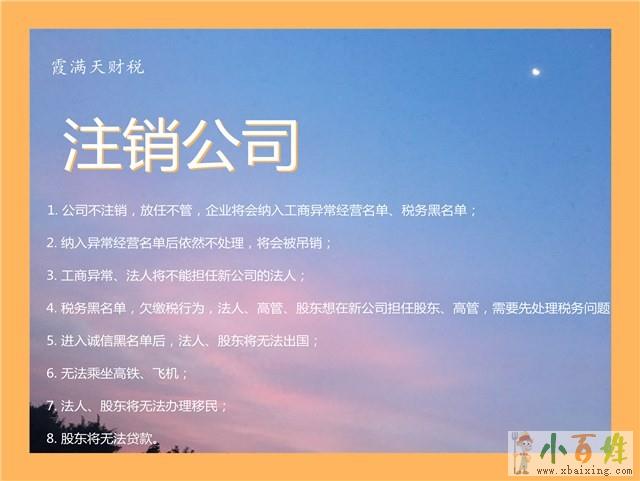 霞满天财税

注销公司

1. 公司不注销，放任不管，企业将会纳入工商异常经营名单、税务黑名单；

2. 纳入异常经营名单后依然不处理，将会被吊销；

3. 工商异常、法人将不能担任新公司的法人；

4. 税务黑名单，欠缴税行为，法人、高管、股东想在新公司担任股东、高管，需要先处理税务问题

5. 进入诚信黑名单后，法人、股东将无法出国；

6. 无法乘坐高铁、飞机；

7. 法人、股东将无法办理移民；

8. 股东将无法贷款。

小百姓
www.xbaixing.com